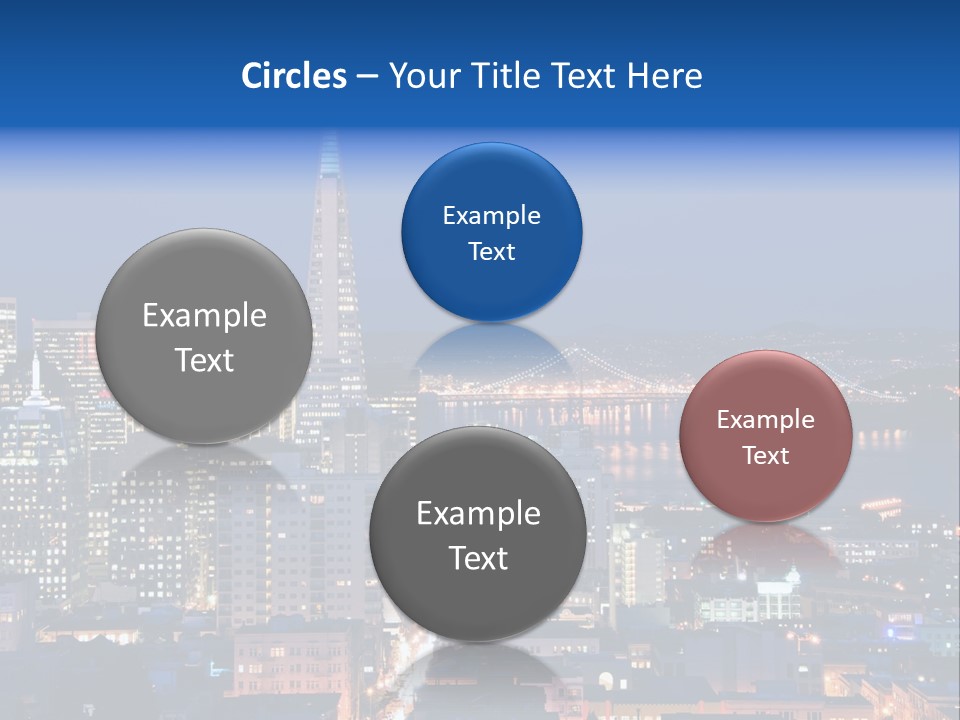 Circles – Your Title Text Here

Example Text

Example Text

Example Text

Example Text